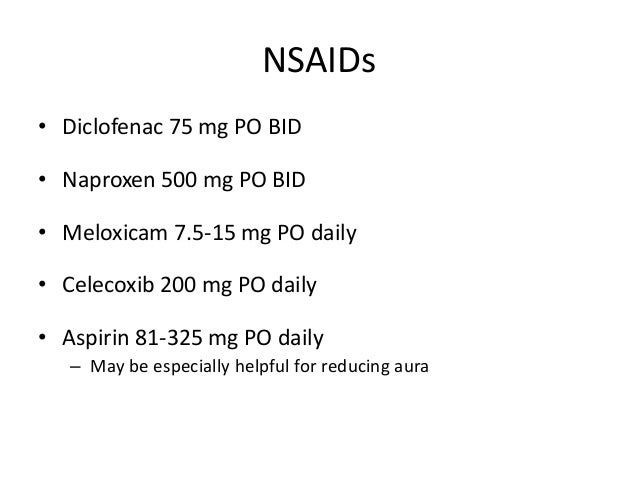 NSAIDs

• Diclofenac 75 mg PO BID

• Naproxen 500 mg PO BID

• Meloxicam 7.5-15 mg PO daily

• Celecoxib 200 mg PO daily

• Aspirin 81-325 mg PO daily
– May be especially helpful for reducing aura